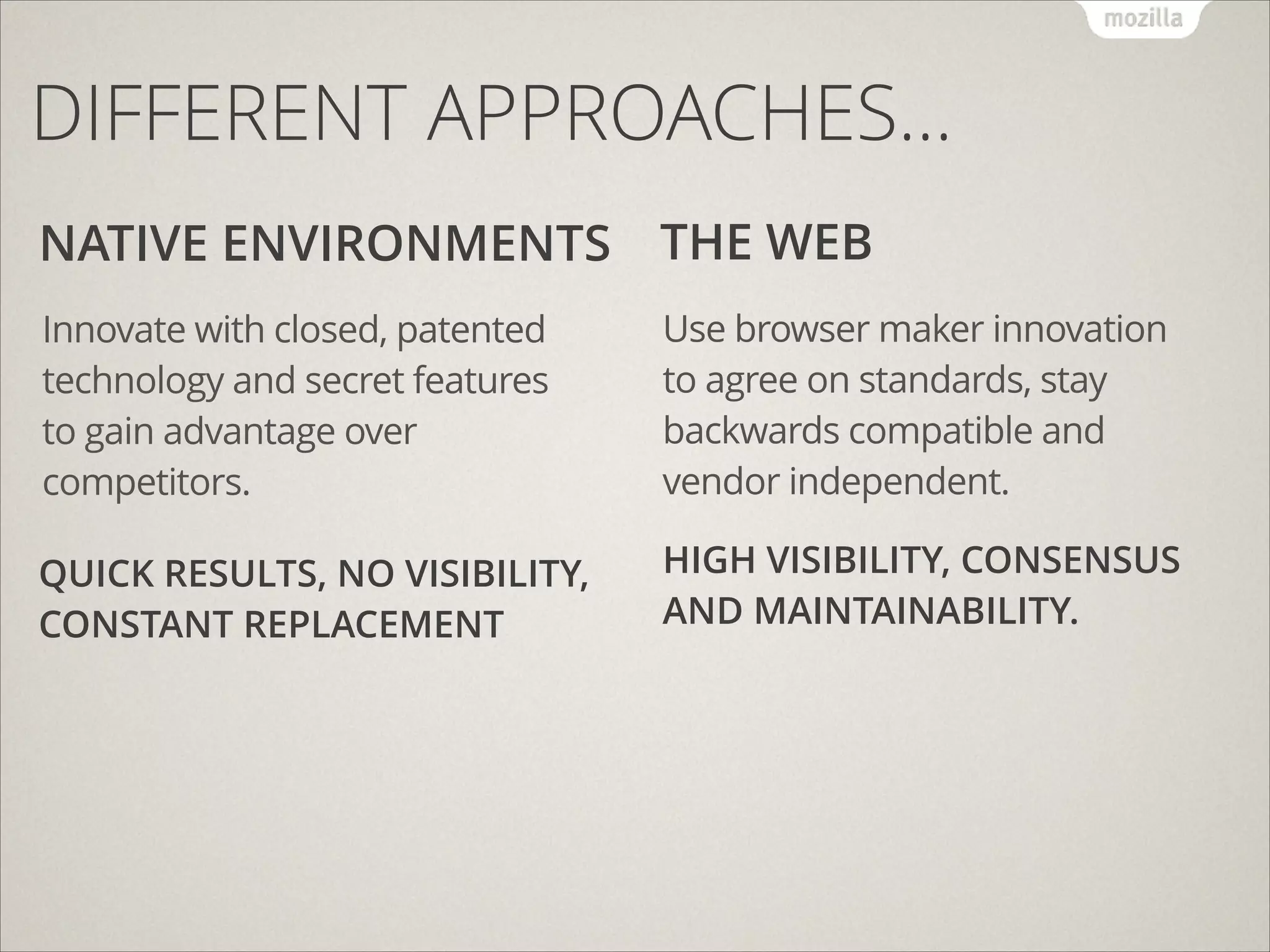 mozilla

DIFFERENT APPROACHES...

NATIVE ENVIRONMENTS

Innovate with closed, patented technology and secret features to gain advantage over competitors.

QUICK RESULTS, NO VISIBILITY, CONSTANT REPLACEMENT

THE WEB

Use browser maker innovation to agree on standards, stay backwards compatible and vendor independent.

HIGH VISIBILITY, CONSENSUS AND MAINTAINABILITY.